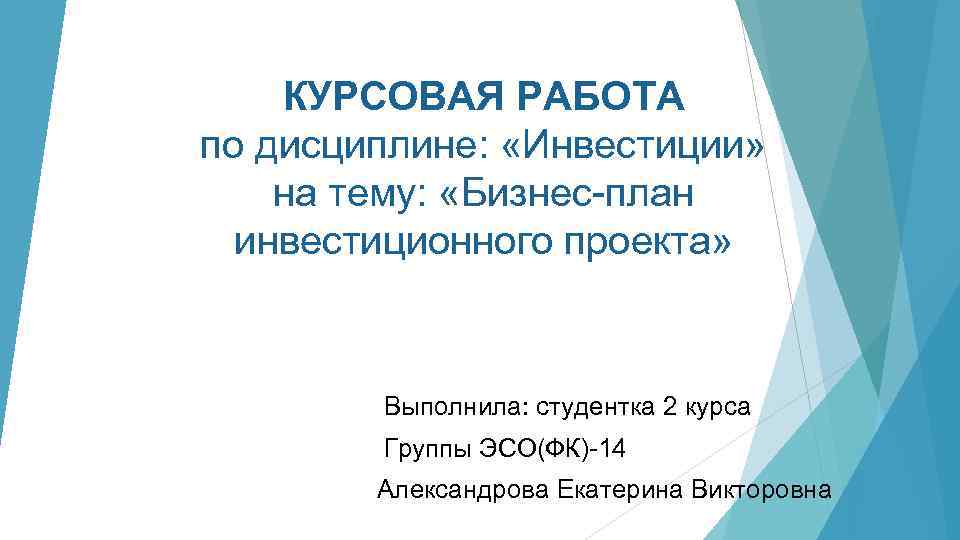 КУРСОВАЯ РАБОТА
по дисциплине: «Инвестиции»
на тему: «Бизнес-план инвестиционного проекта»

Выполнила: студентка 2 курса
Группы ЭСО(ФК)-14
Александрова Екатерина Викторовна